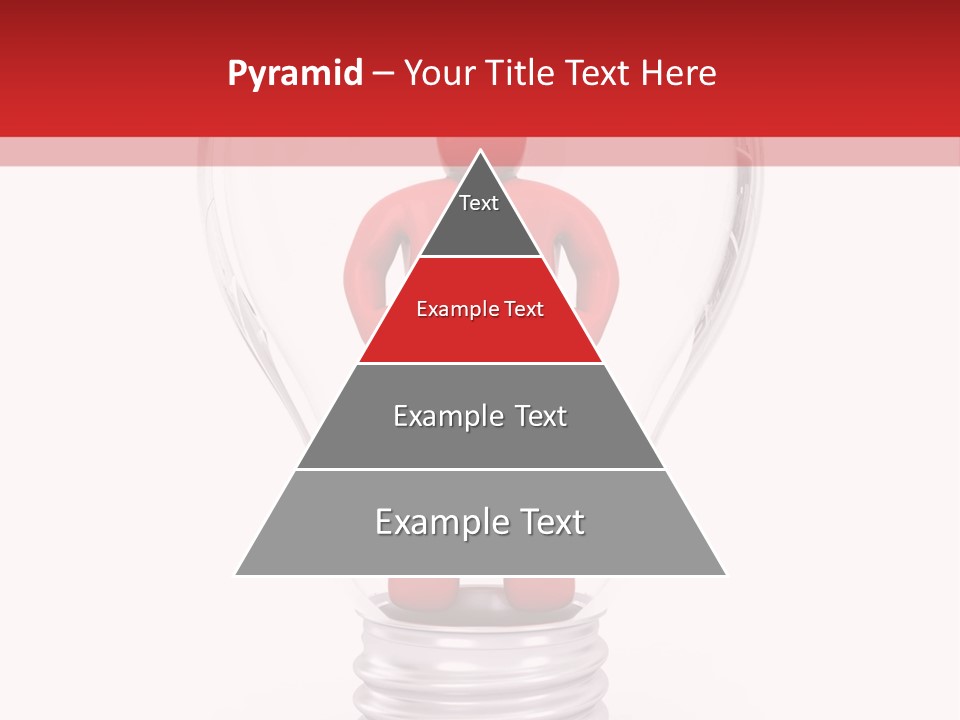 Pyramid – Your Title Text Here

Text

Example Text

Example Text

Example Text